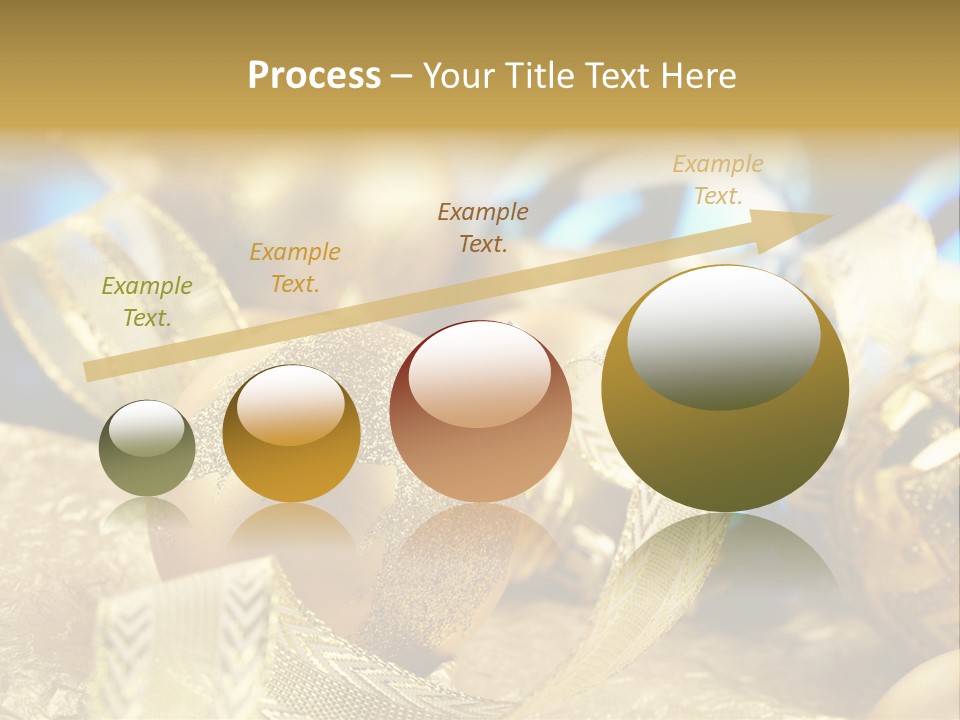 Process – Your Title Text Here

Example Text.

Example Text.

Example Text.

Example Text.